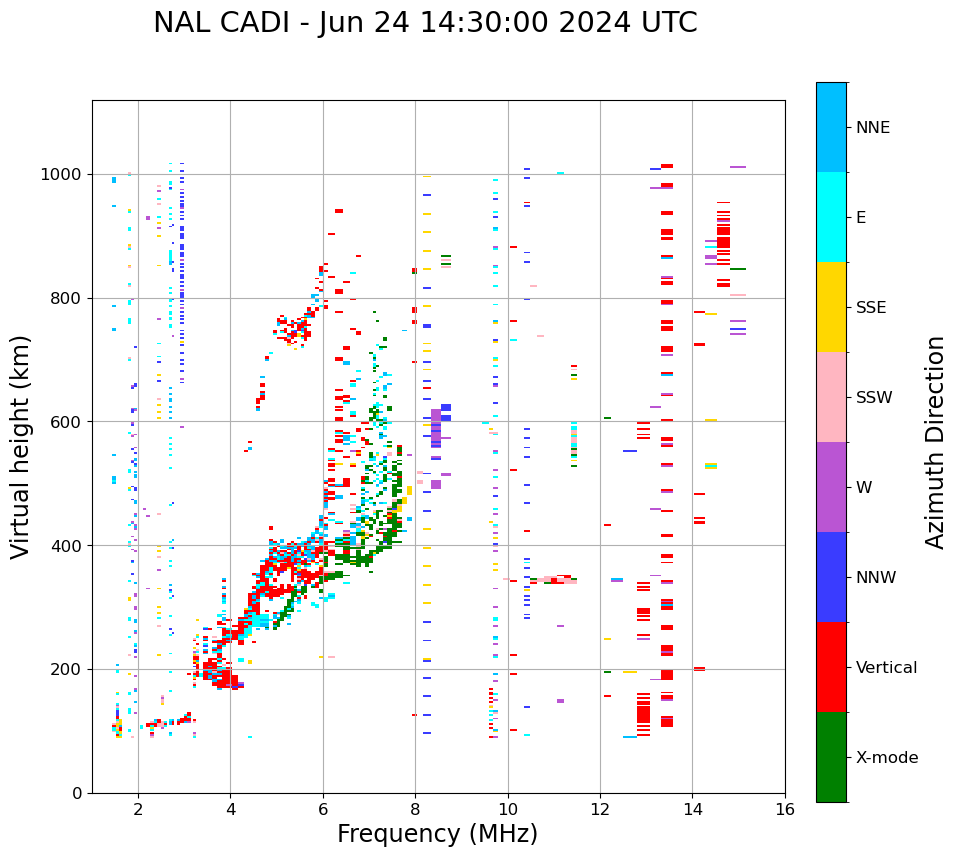 NAL CADI - Jun 24 14:30:00 2024 UTC

Virtual height (km)

1000
800
600
400
200
0

2
4
6
8
10
12
14
16

Frequency (MHz)

NNE
E
SSE
SSW
W
NNW
Vertical
X-mode

Azimuth Direction